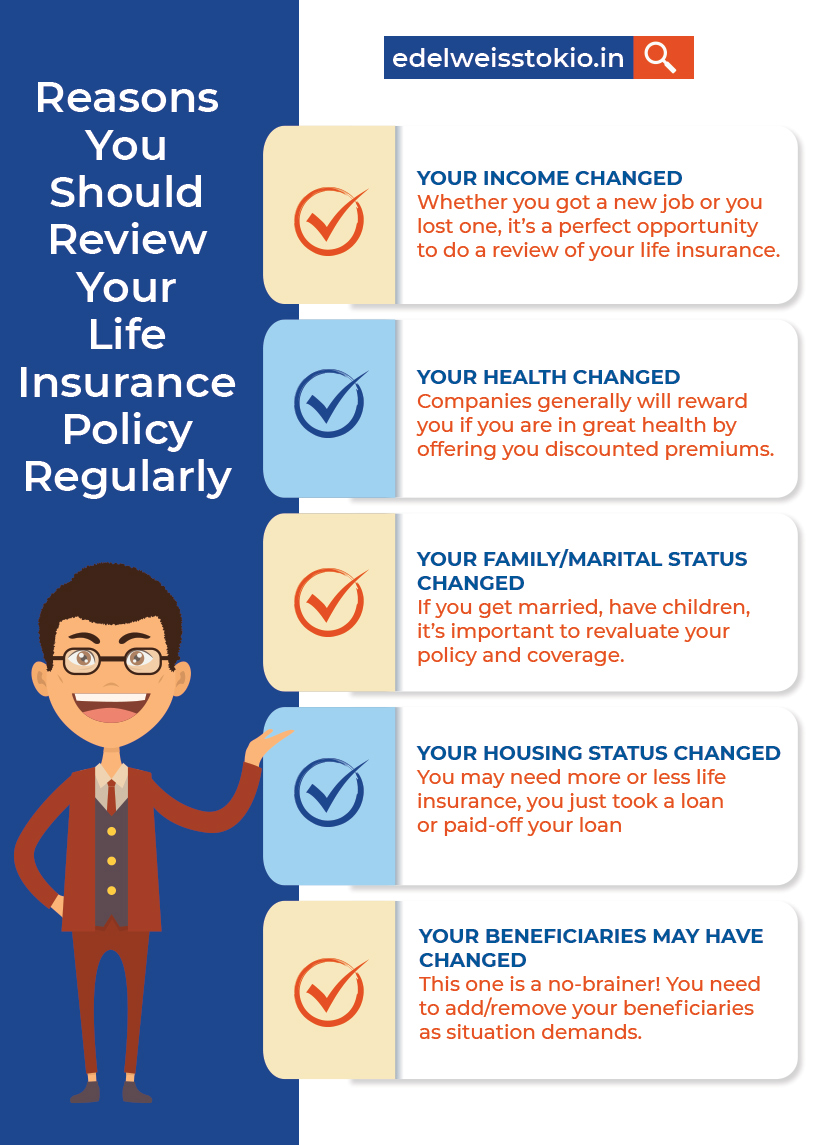 Reasons You Should Review Your Life Insurance Policy Regularly

edelweisstokio.in

YOUR INCOME CHANGED
Whether you got a new job or you lost one, it's a perfect opportunity to do a review of your life insurance.

YOUR HEALTH CHANGED
Companies generally will reward you if you are in great health by offering you discounted premiums.

YOUR FAMILY/MARITAL STATUS CHANGED
If you get married, have children, it's important to revaluate your policy and coverage.

YOUR HOUSING STATUS CHANGED
You may need more or less life insurance, you just took a loan or paid-off your loan

YOUR BENEFICIARIES MAY HAVE CHANGED
This one is a no-brainer! You need to add/remove your beneficiaries as situation demands.